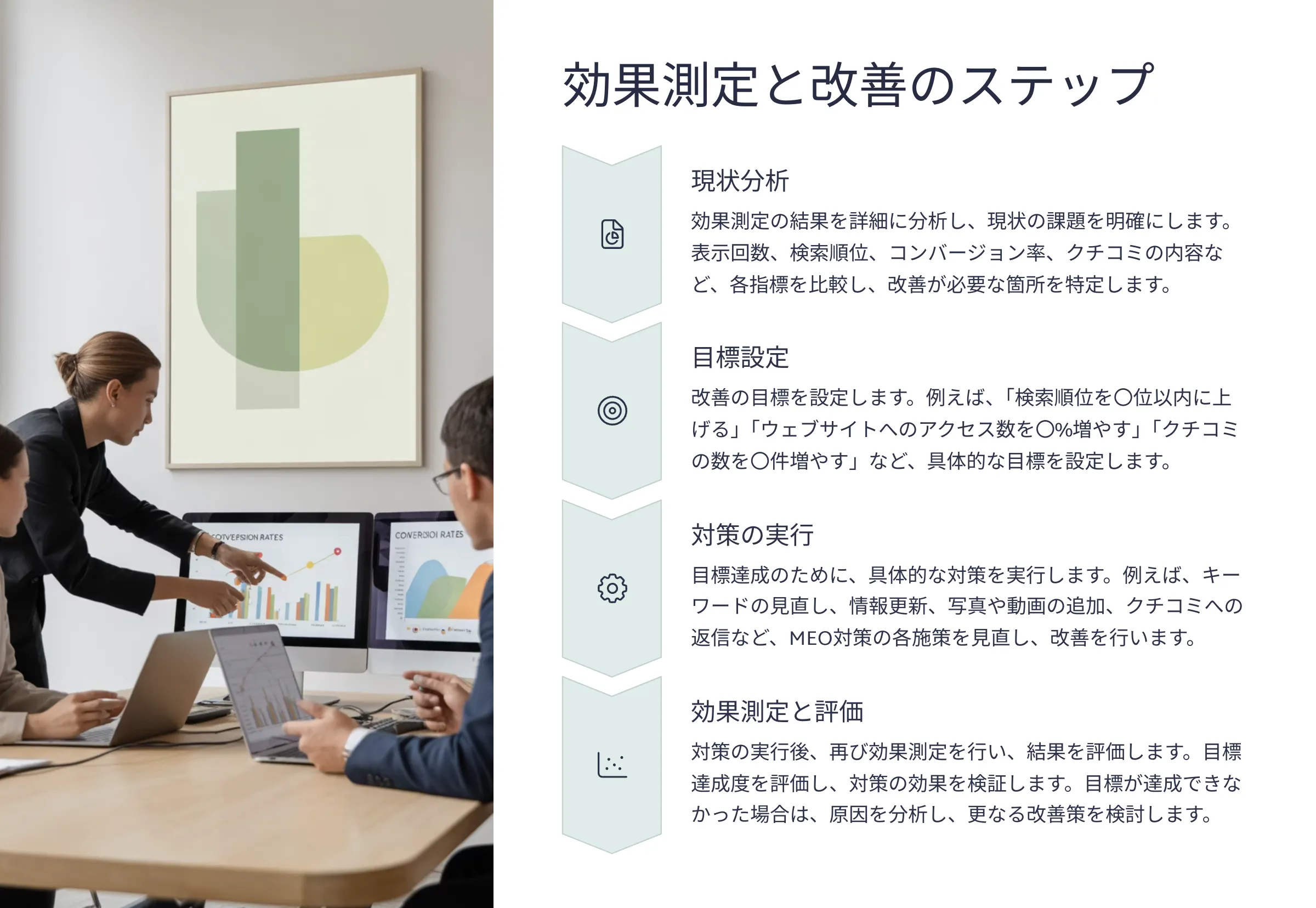 COIVEPSION RATES

CONERSIOI RATES

効果測定と改善のステップ

現状分析

効果測定の結果を詳細に分析し、現状の課題を明確にします。表示回数、検索順位、コンバージョン率、クチコミの内容など、各指標を比較し、改善が必要な箇所を特定します。

目標設定

改善の目標を設定します。例えば、「検索順位を〇位以内に上げる」「ウェブサイトへのアクセス数を〇%増やす」「クチコミの数を〇件増やす」など、具体的な目標を設定します。

対策の実行

目標達成のために、具体的な対策を実行します。例えば、キーワードの見直し、情報更新、写真や動画の追加、クチコミへの返信など、MEO対策の各施策を見直し、改善を行います。

効果測定と評価

対策の実行後、再び効果測定を行い、結果を評価します。目標達成度を評価し、対策の効果を検証します。目標が達成できなかった場合は、原因を分析し、更なる改善策を検討します。